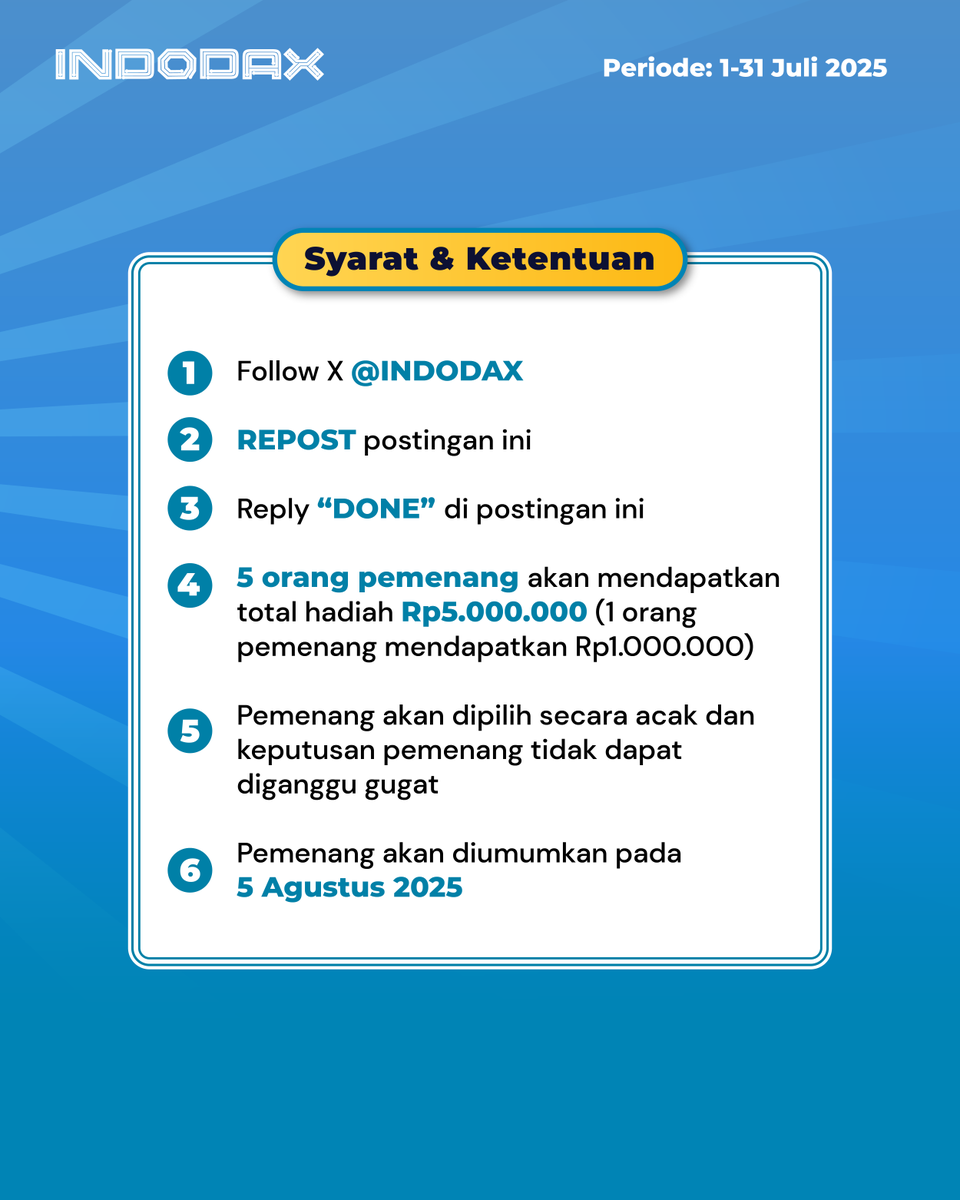 INDODAX

Periode: 1-31 Juli 2025

Syarat & Ketentuan

1 Follow X @INDODAX

2 REPOST postingan ini

3 Reply “DONE” di postingan ini

4 5 orang pemenang akan mendapatkan total hadiah Rp5.000.000 (1 orang pemenang mendapatkan Rp1.000.000)

5 Pemenang akan dipilih secara acak dan keputusan pemenang tidak dapat diganggu gugat

6 Pemenang akan diumumkan pada 5 Agustus 2025